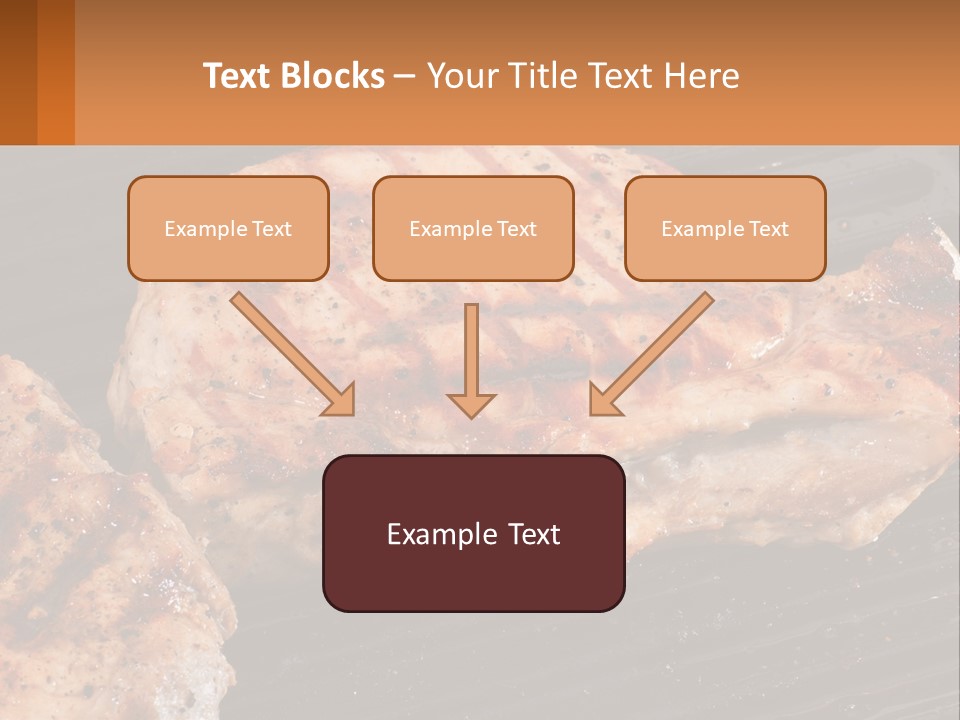 Text Blocks – Your Title Text Here

Example Text

Example Text

Example Text

Example Text